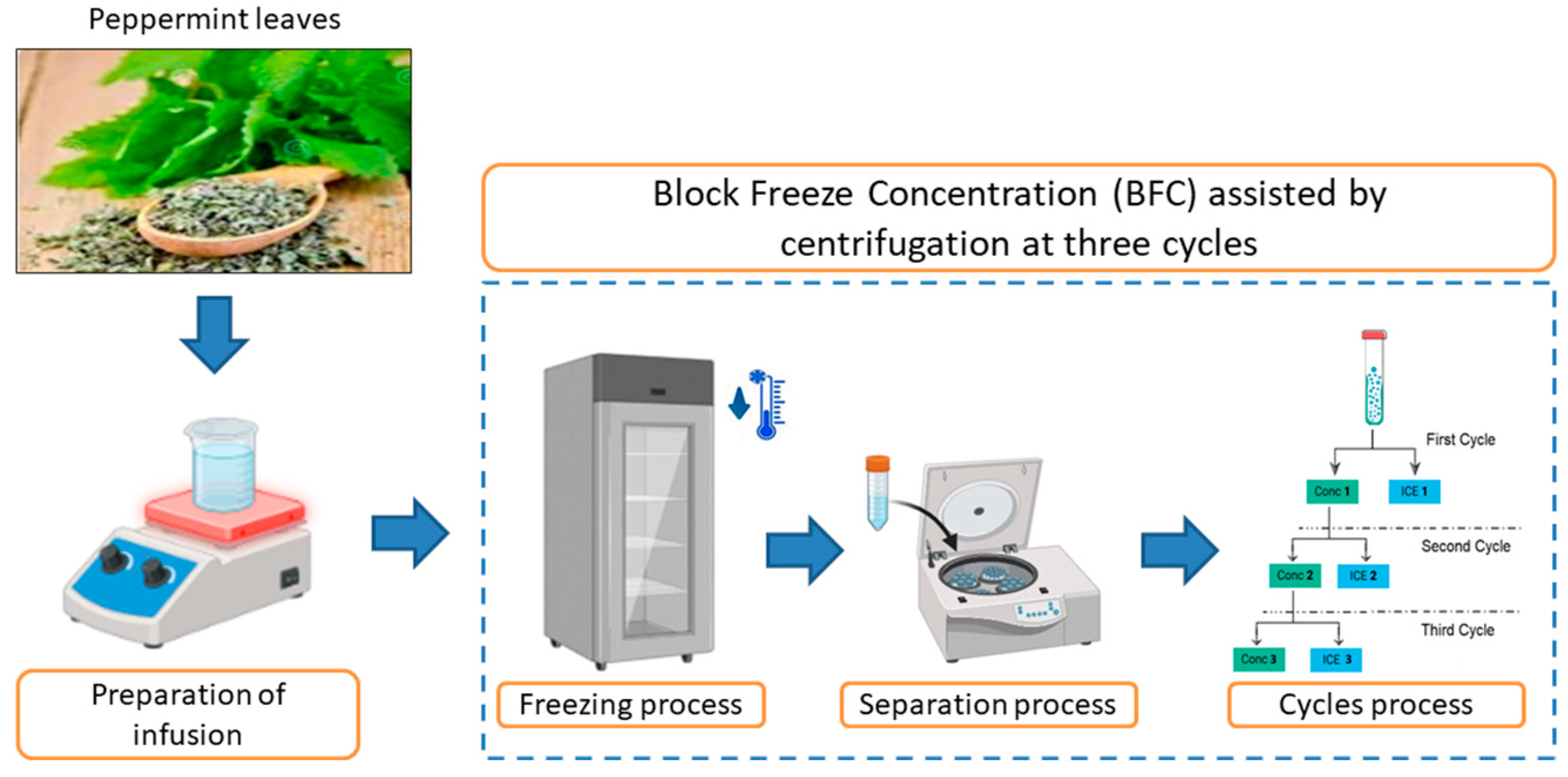 Peppermint leaves

Block Freeze Concentration (BFC) assisted by centrifugation at three cycles

First Cycle

Conc 1

ICE 1

Second Cycle

Conc 2

ICE 2

Third Cycle

Conc 3

ICE 3

Preparation of infusion

Freezing process

Separation process

Cycles process